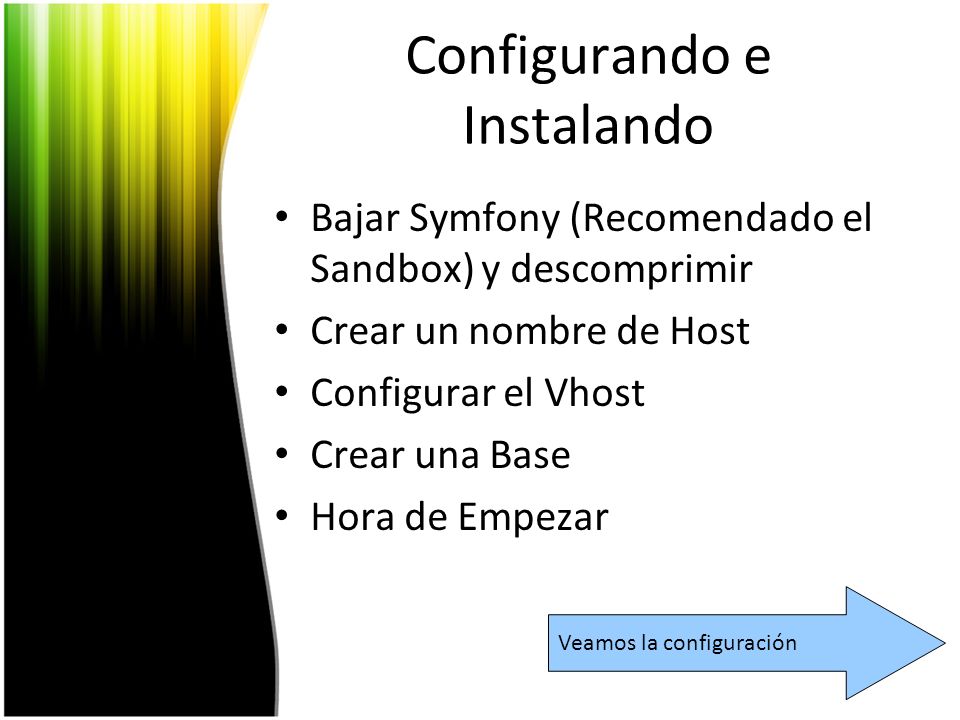 Configurando e Instalando

• Bajar Symfony (Recomendado el Sandbox) y descomprimir
• Crear un nombre de Host
• Configurar el Vhost
• Crear una Base
• Hora de Empezar

Veamos la configuración